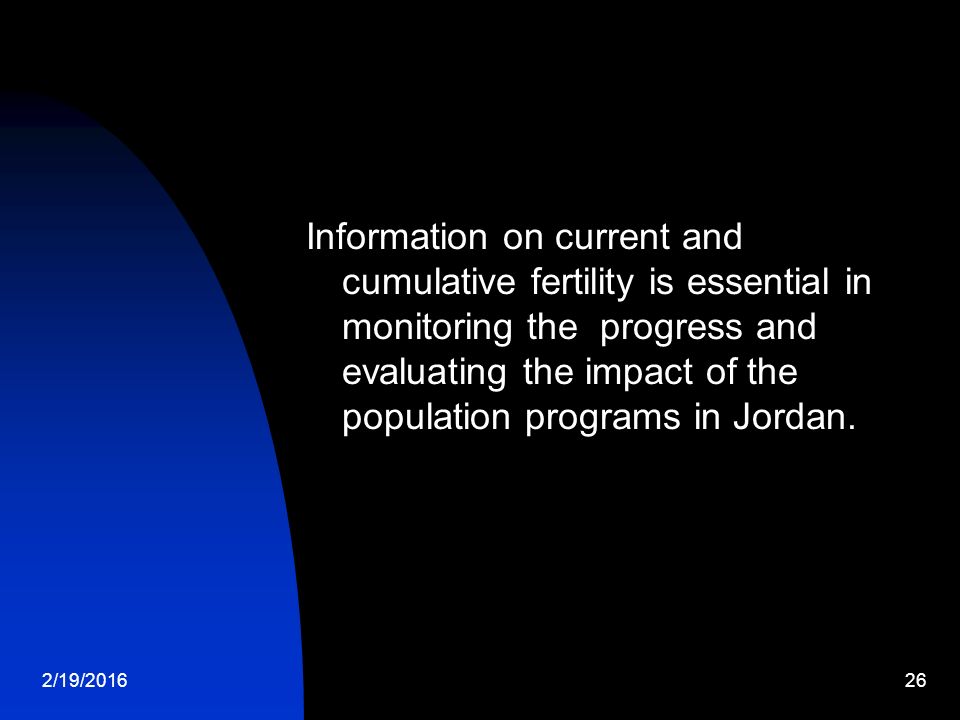 Information on current and cumulative fertility is essential in monitoring the progress and evaluating the impact of the population programs in Jordan.

2/19/2016

26